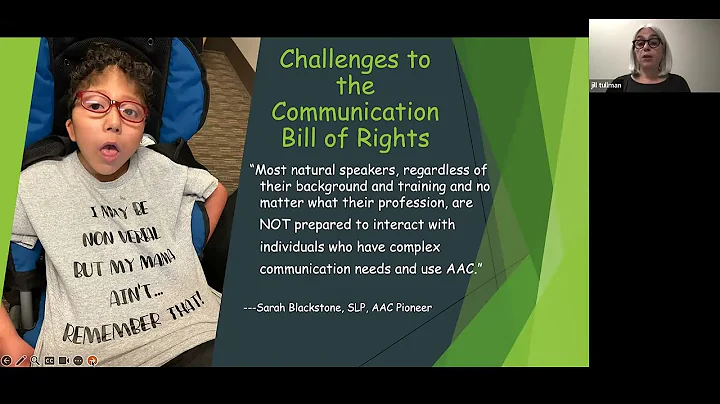 I MAY BE NON VERBAL BUT MY MAMA AIN'T... REMEMBER THAT!

Challenges to the Communication Bill of Rights

"Most natural speakers, regardless of their background and training and no matter what their profession, are NOT prepared to interact with individuals who have complex communication needs and use AAC."

---Sarah Blackstone, SLP, AAC Pioneer

jill tullman